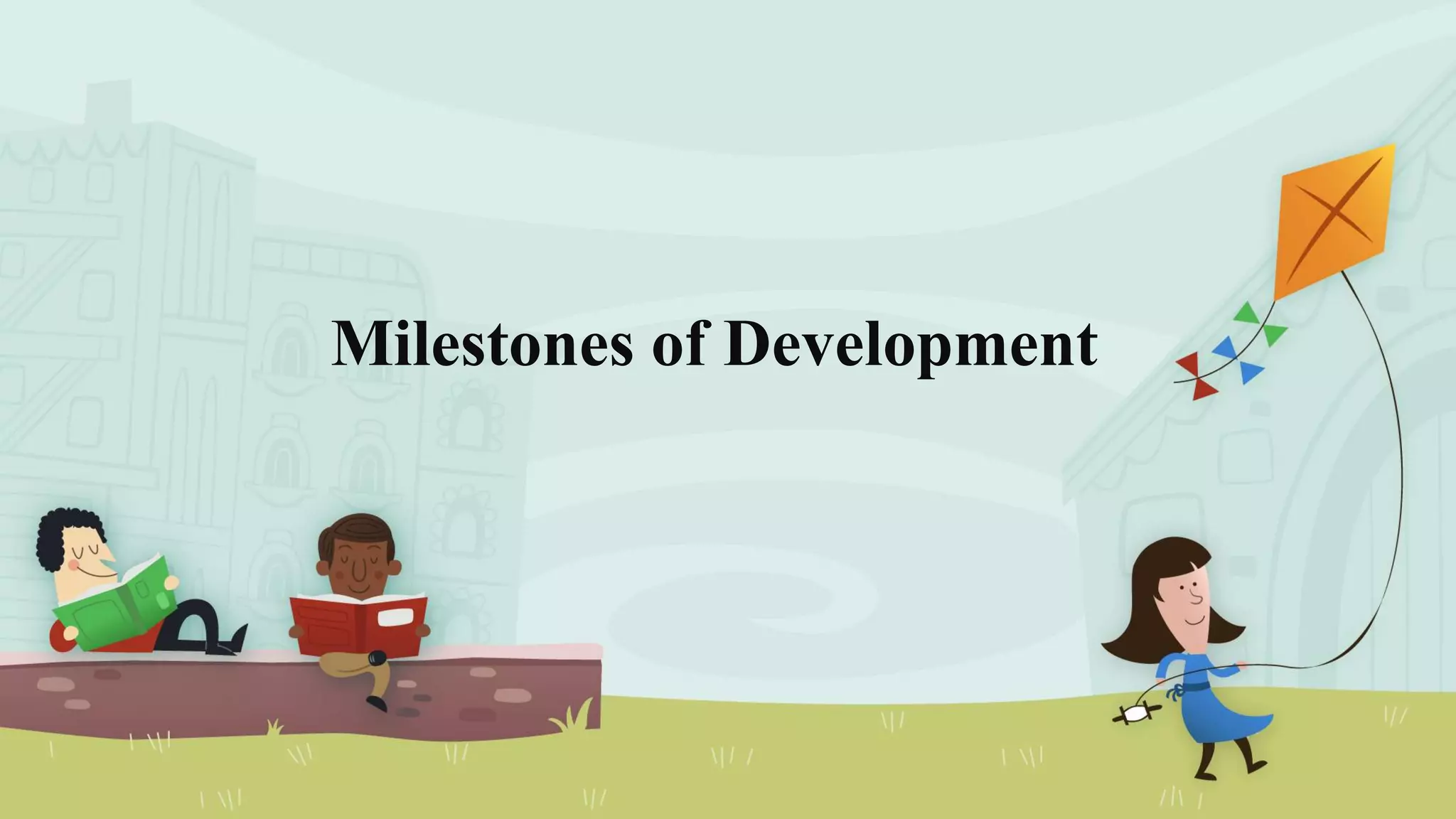 Milestones of Development